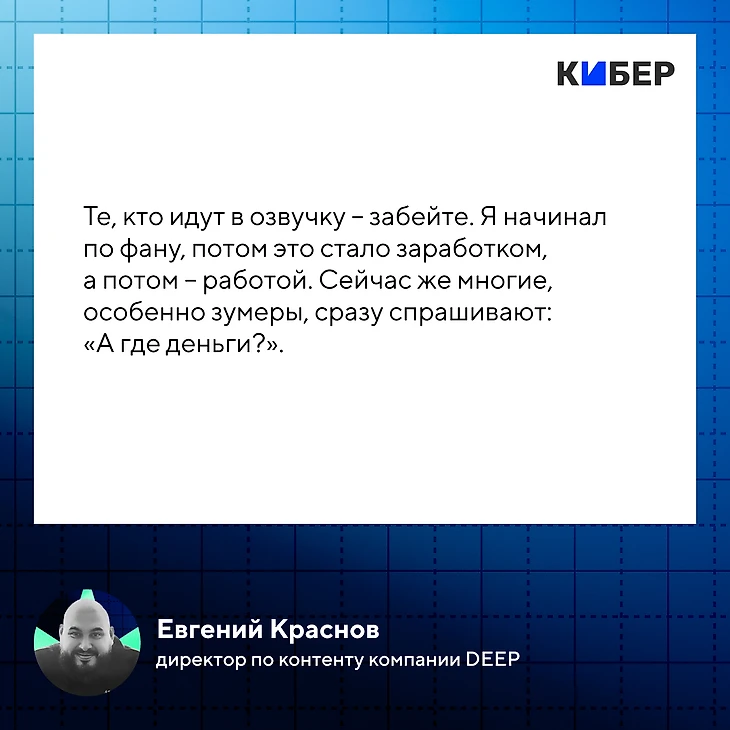 КИБЕР

Те, кто идут в озвучку – забейте. Я начинал по фану, потом это стало заработком, а потом – работой. Сейчас же многие, особенно зумеры, сразу спрашивают: «А где деньги?».

Евгений Краснов
директор по контенту компании DEEP